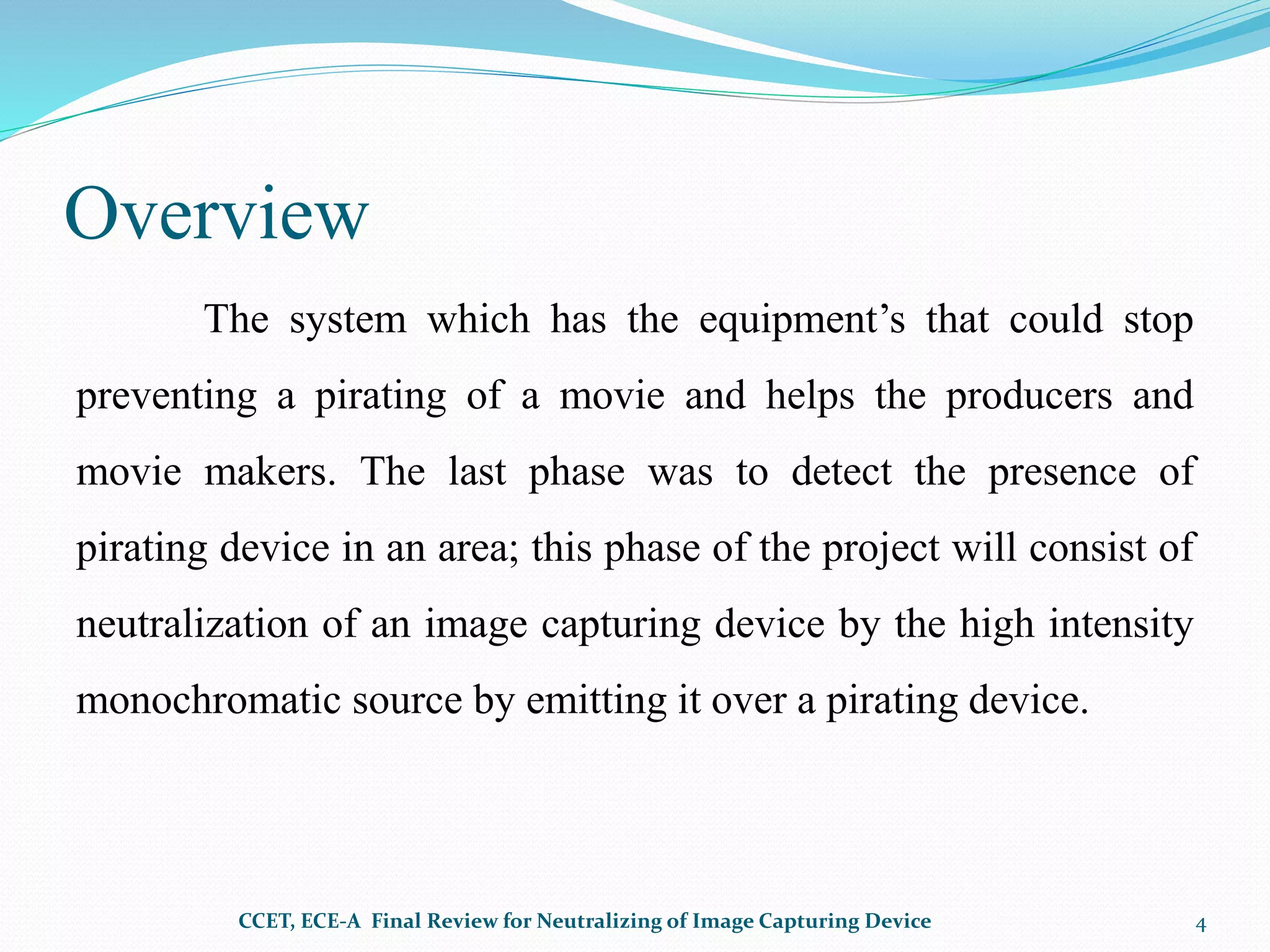 Overview

The system which has the equipment’s that could stop preventing a pirating of a movie and helps the producers and movie makers. The last phase was to detect the presence of pirating device in an area; this phase of the project will consist of neutralization of an image capturing device by the high intensity monochromatic source by emitting it over a pirating device.

CCET, ECE-A Final Review for Neutralizing of Image Capturing Device

4